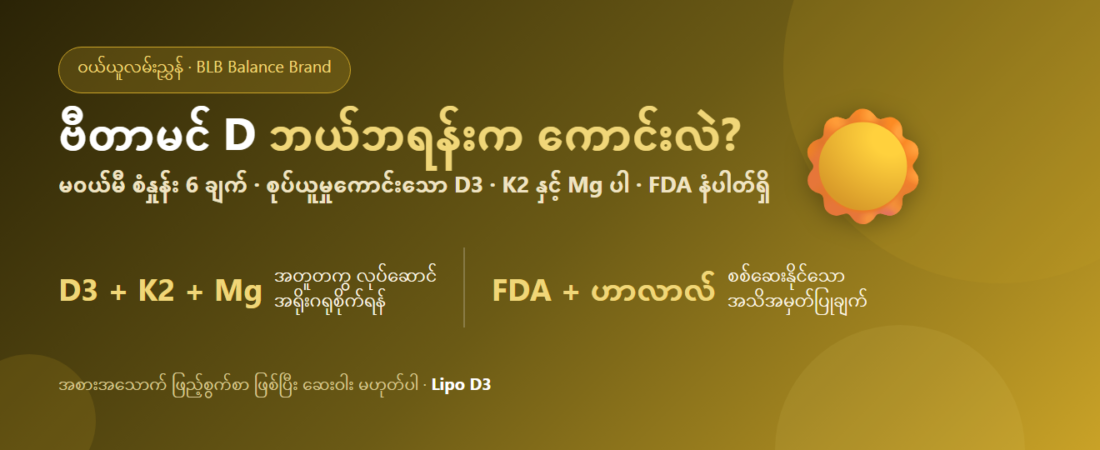 ဝယ်ယူလမ်းညွှန် · BLB Balance Brand

ဗီတာမင် D ဘယ်ဘရန်းက ကောင်းလဲ?

မဝယ်မီ စံနှုန်း 6 ချက် · စုပ်ယူမှုကောင်းသော D3 · K2 နှင့် Mg ပါ · FDA နံပါတ်ရှိ

D3 + K2 + Mg အတူတကွ လုပ်ဆောင် အရိုးဂရုစိုက်ရန်

FDA + ဟာလာလ် စစ်ဆေးနိုင်သော အသိအမှတ်ပြုချက်

အစားအသောက် ဖြည့်စွက်စာ ဖြစ်ပြီး ဆေးဝါး မဟုတ်ပါ · Lipo D3